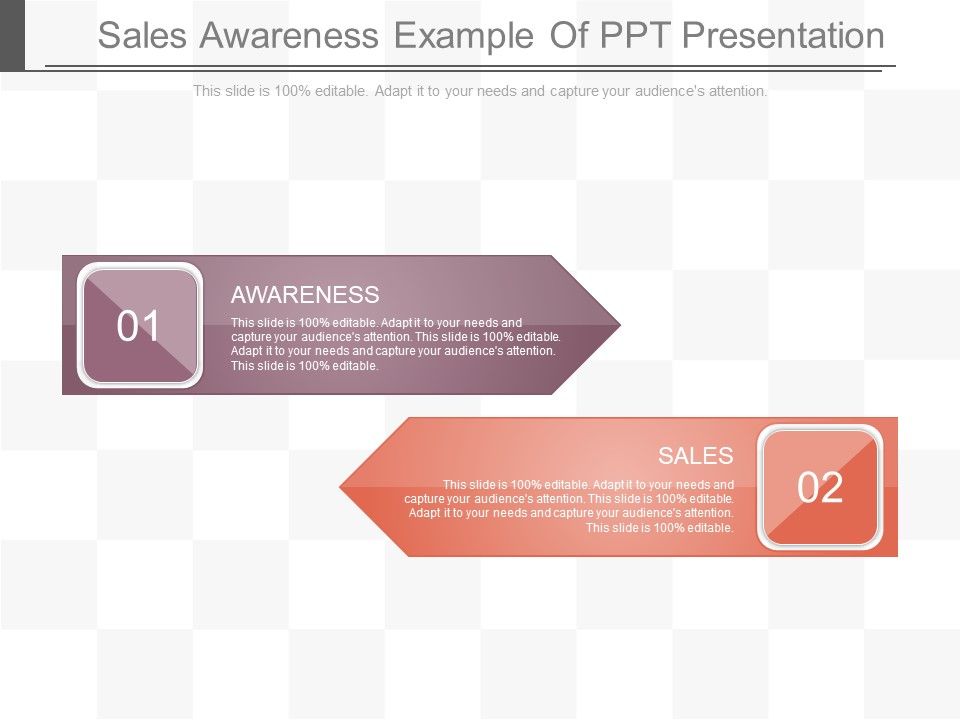 Sales Awareness Example Of PPT Presentation

This slide is 100% editable. Adapt it to your needs and capture your audience's attention.

01

AWARENESS

This slide is 100% editable. Adapt it to your needs and capture your audience's attention. This slide is 100% editable. Adapt it to your needs and capture your audience's attention. This slide is 100% editable.

SALES

This slide is 100% editable. Adapt it to your needs and capture your audience's attention. This slide is 100% editable. Adapt it to your needs and capture your audience's attention. This slide is 100% editable.

02